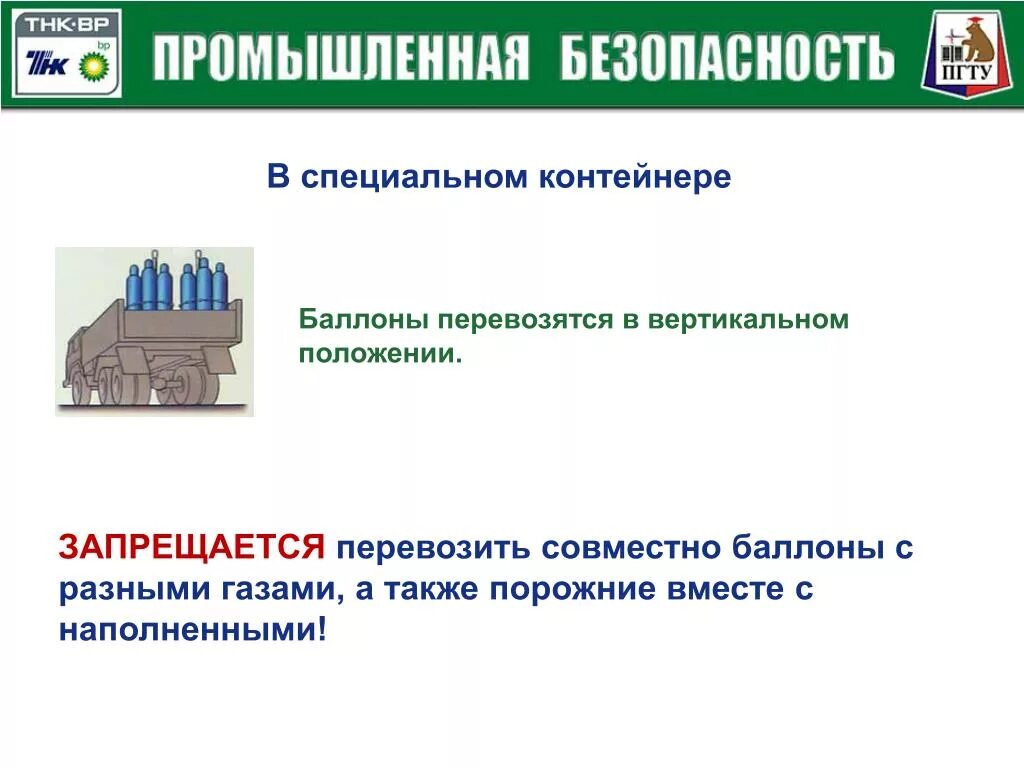 ТНК·ВР
ТНК bp

ПРОМЫШЛЕННАЯ БЕЗОПАСНОСТЬ

ПГТУ

В специальном контейнере

Баллоны перевозятся в вертикальном положении.

ЗАПРЕЩАЕТСЯ перевозить совместно баллоны с разными газами, а также порожние вместе с наполненными!